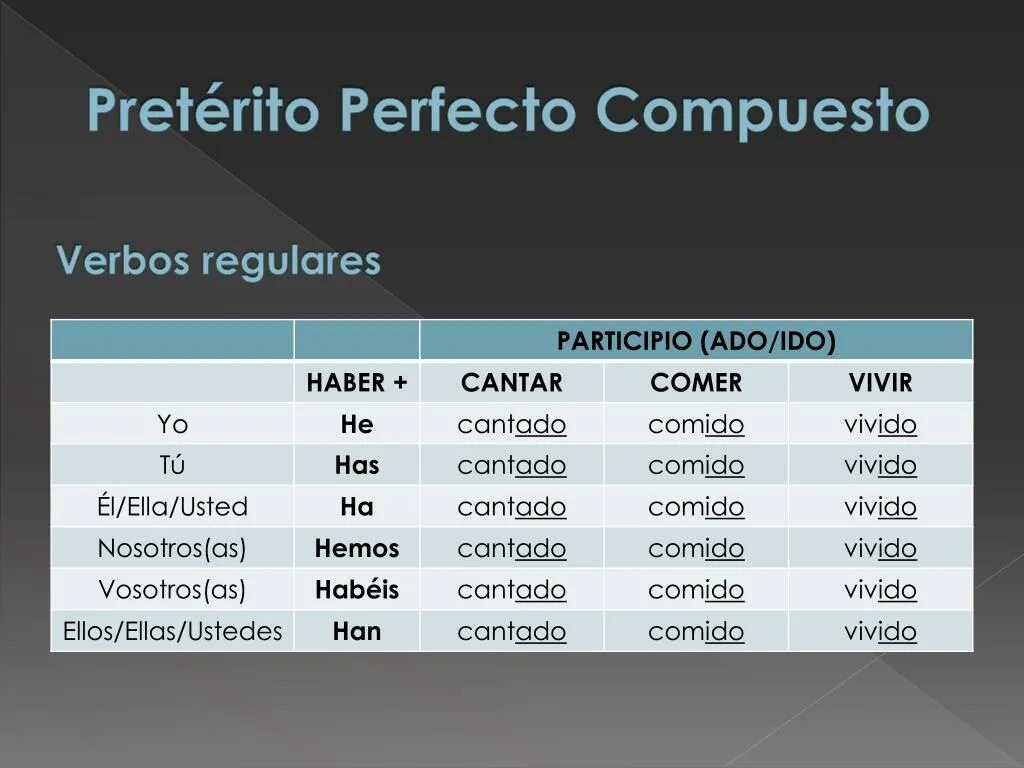 Pretérito Perfecto Compuesto

Verbos regulares

| | | PARTICIPIO (ADO/IDO) | | |
|---|---|---|---|---|
| | HABER + | CANTAR | COMER | VIVIR |
| Yo | He | cantado | comido | vivido |
| Tú | Has | cantado | comido | vivido |
| Él/Ella/Usted | Ha | cantado | comido | vivido |
| Nosotros(as) | Hemos | cantado | comido | vivido |
| Vosotros(as) | Habéis | cantado | comido | vivido |
| Ellos/Ellas/Ustedes | Han | cantado | comido | vivido |